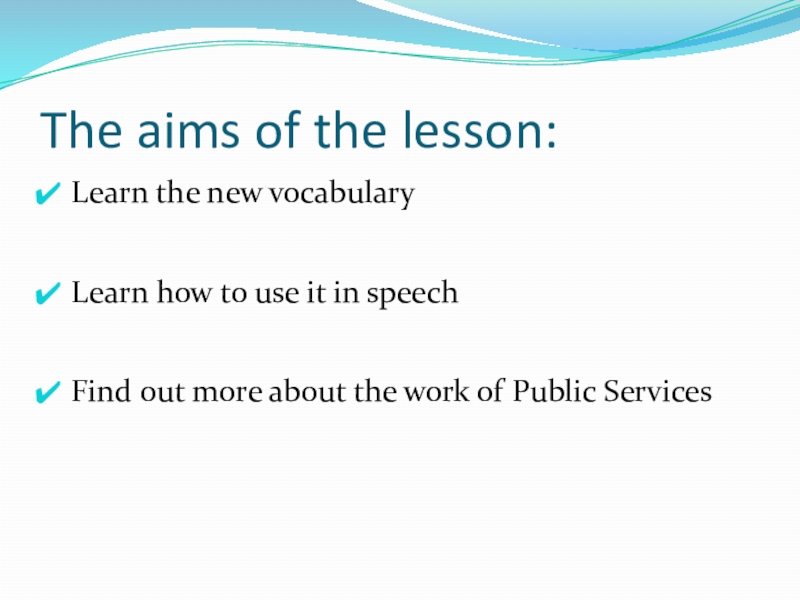 The aims of the lesson:

✔ Learn the new vocabulary

✔ Learn how to use it in speech

✔ Find out more about the work of Public Services